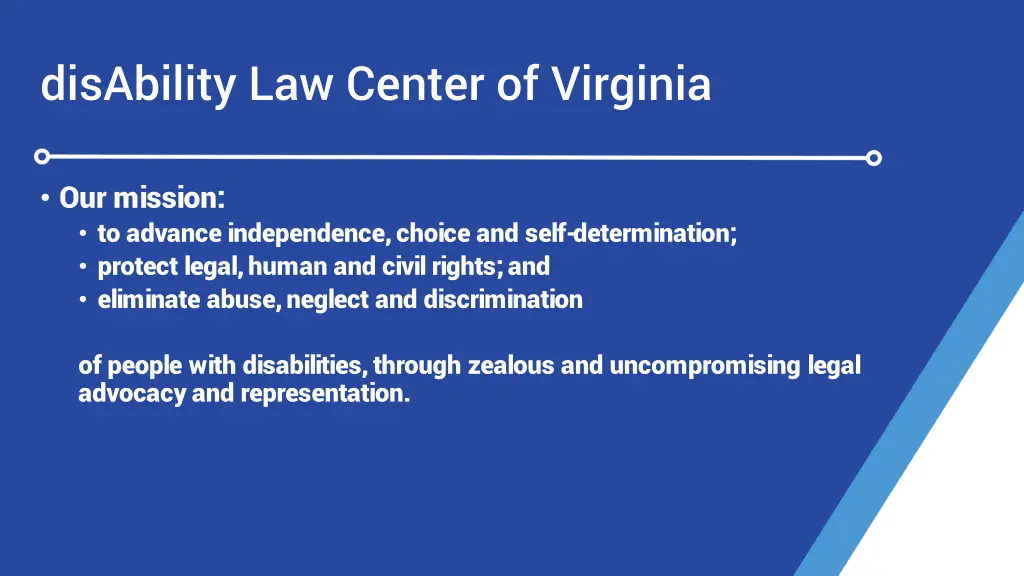 disAbility Law Center of Virginia

• Our mission:
  • to advance independence, choice and self-determination;
  • protect legal, human and civil rights; and
  • eliminate abuse, neglect and discrimination

of people with disabilities, through zealous and uncompromising legal advocacy and representation.